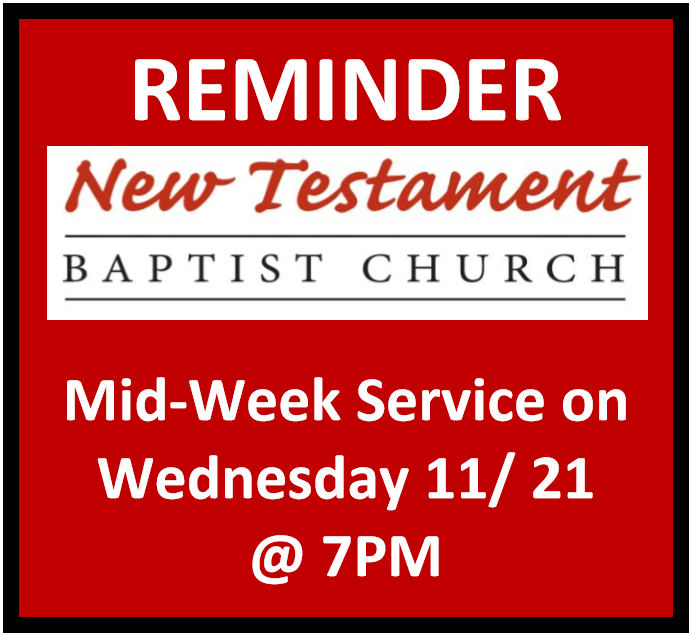 REMINDER

New Testament

BAPTIST CHURCH

Mid-Week Service on Wednesday 11/ 21 @ 7PM